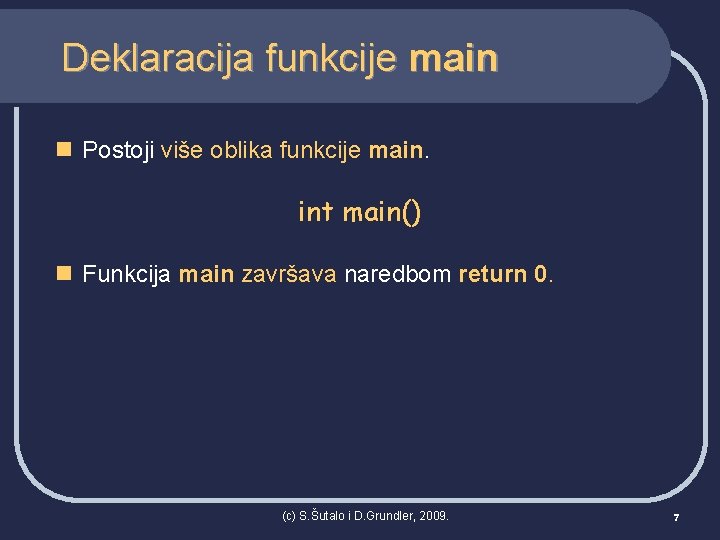 Deklaracija funkcije main

Postoji više oblika funkcije main.

int main()

Funkcija main završava naredbom return 0.

(c) S.Šutalo i D.Grundler, 2009.

7